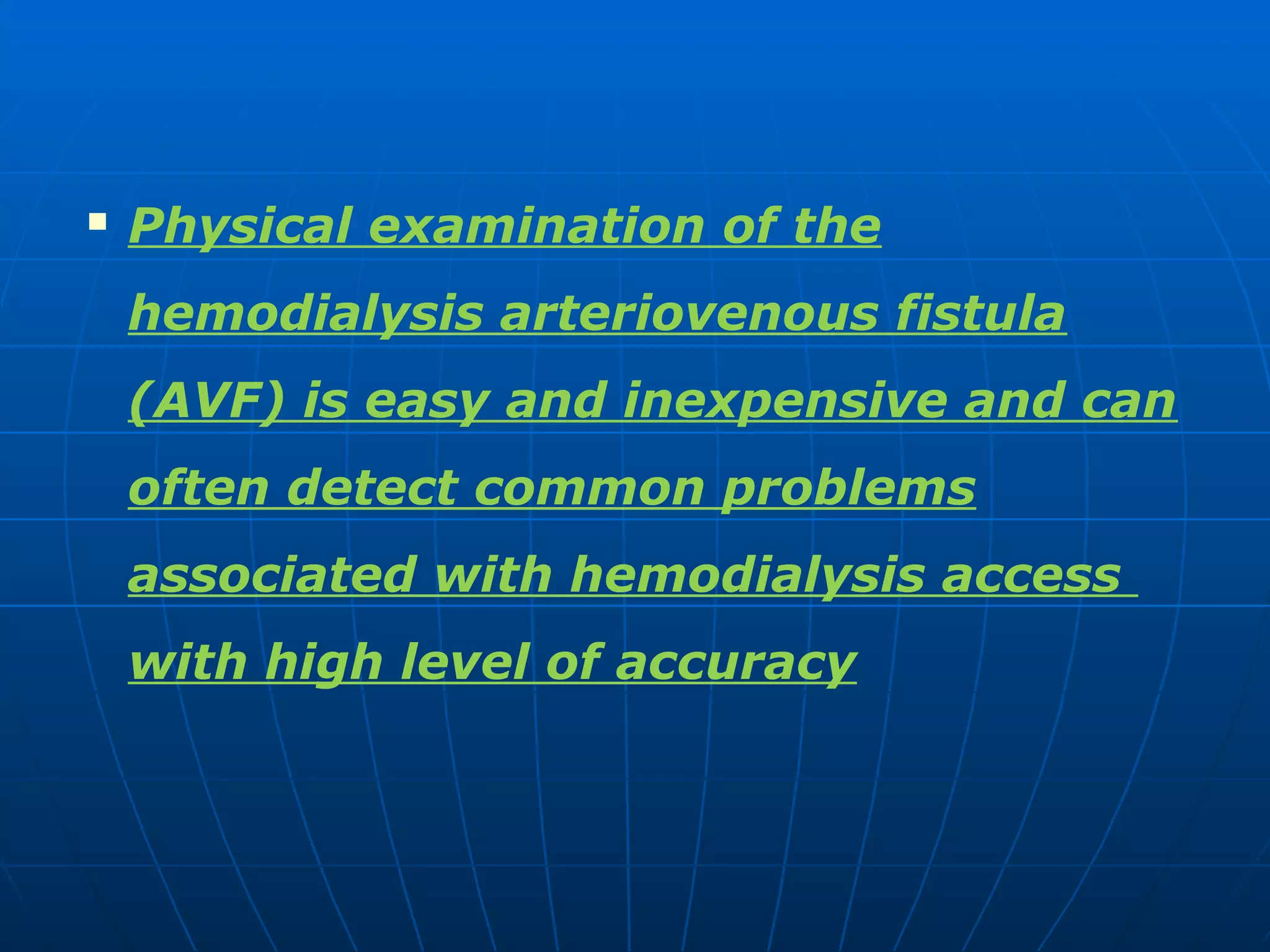 ▪ Physical examination of the hemodialysis arteriovenous fistula (AVF) is easy and inexpensive and can often detect common problems associated with hemodialysis access with high level of accuracy